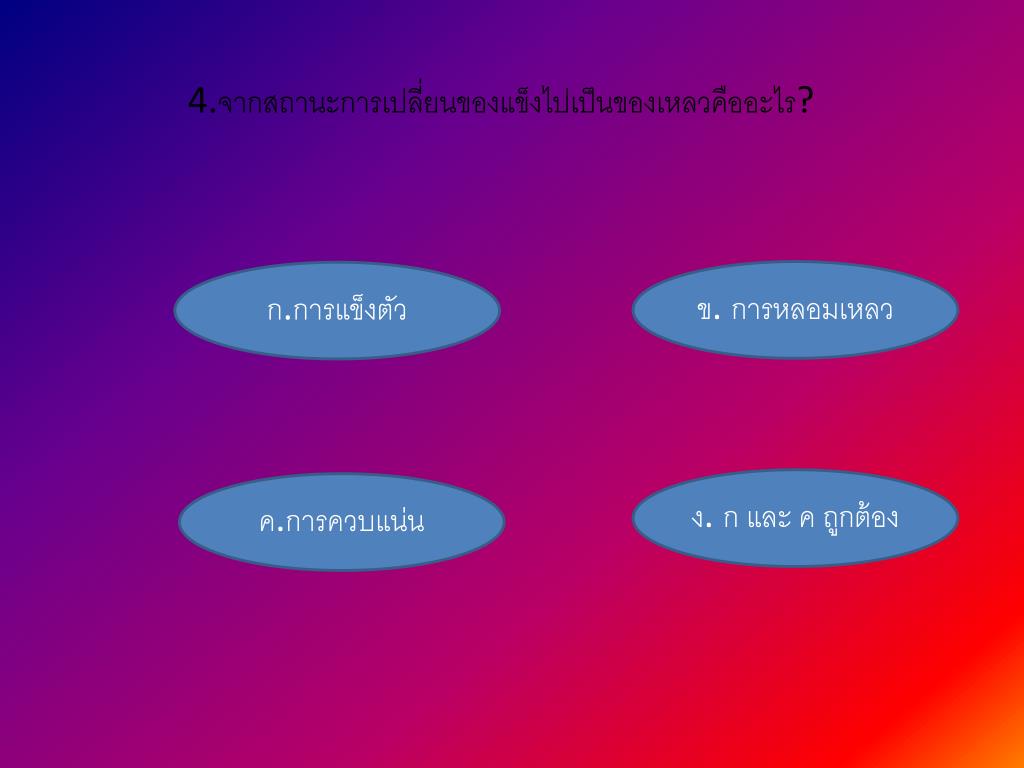 4.จากสถานะการเปลี่ยนของแข็งไปเป็นของเหลวคืออะไร?

ก.การแข็งตัว

ข. การหลอมเหลว

ค.การควบแน่น

ง. ก และ ค ถูกต้อง